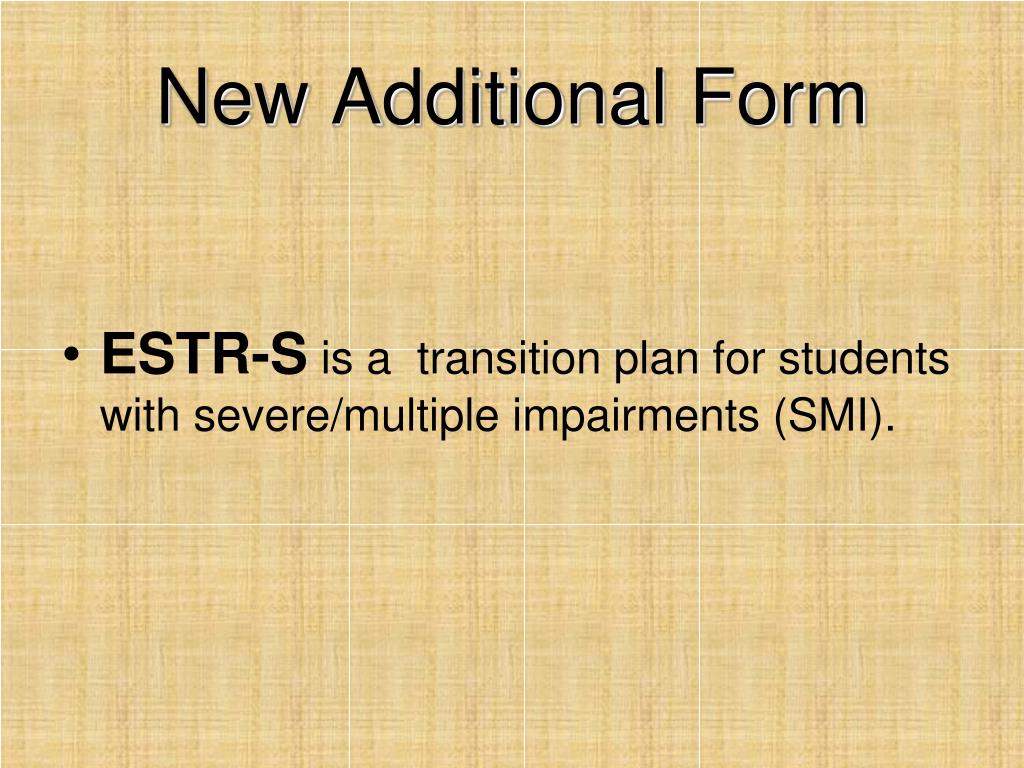 New Additional Form

• ESTR-S is a  transition plan for students with severe/multiple impairments (SMI).